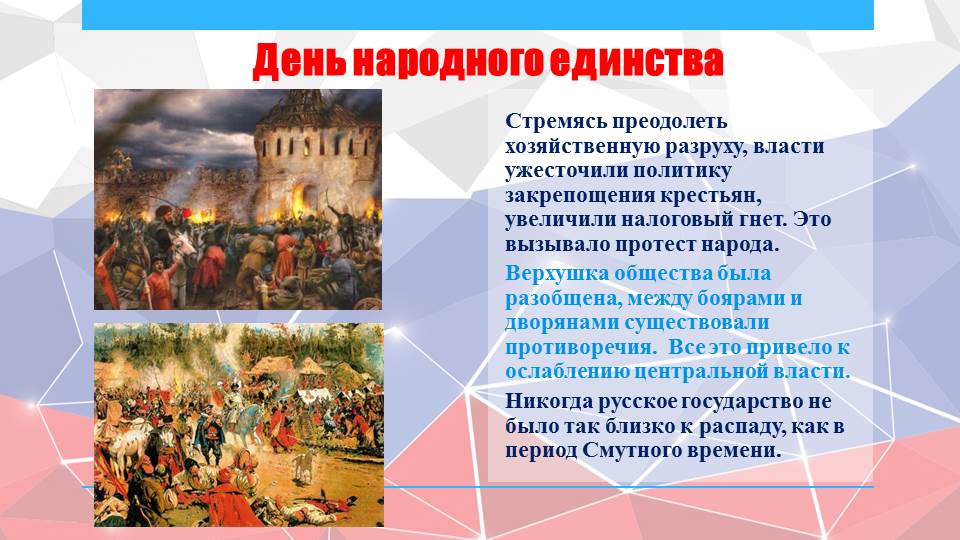 День народного единства

Стремясь преодолеть хозяйственную разруху, власти ужесточили политику закрепощения крестьян, увеличили налоговый гнет. Это вызывало протест народа.

Верхушка общества была разобщена, между боярами и дворянами существовали противоречия. Все это привело к ослаблению центральной власти.

Никогда русское государство не было так близко к распаду, как в период Смутного времени.